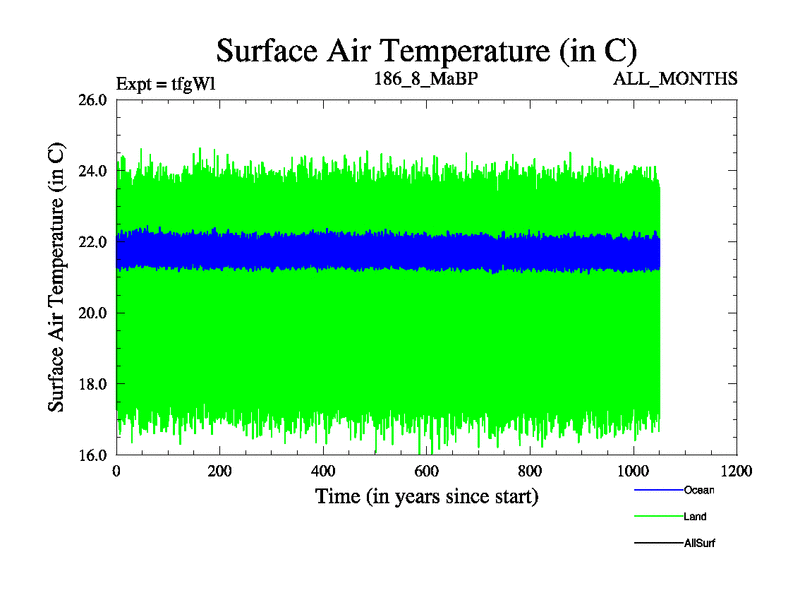 Surface Air Temperature (in C)

Expt = tfgWl

186_8_MaBP

ALL_MONTHS

Surface Air Temperature (in C)

26.0
24.0
22.0
20.0
18.0
16.0

0
200
400
600
800
1000
1200

Time (in years since start)

Ocean
Land
AllSurf